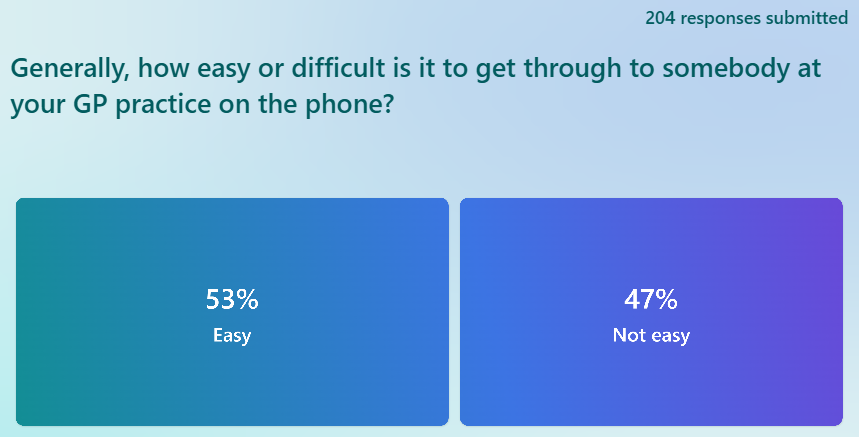 204 responses submitted

Generally, how easy or difficult is it to get through to somebody at your GP practice on the phone?

53%
Easy

47%
Not easy